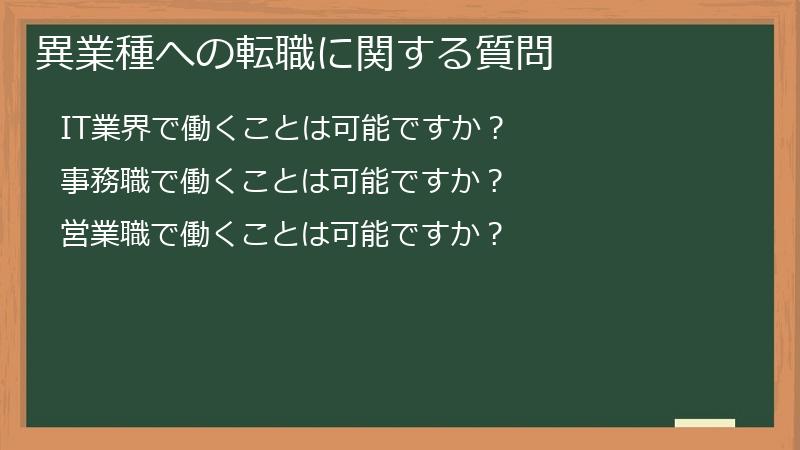 異業種への転職に関する質問

IT業界で働くことは可能ですか？

事務職で働くことは可能ですか？

営業職で働くことは可能ですか？